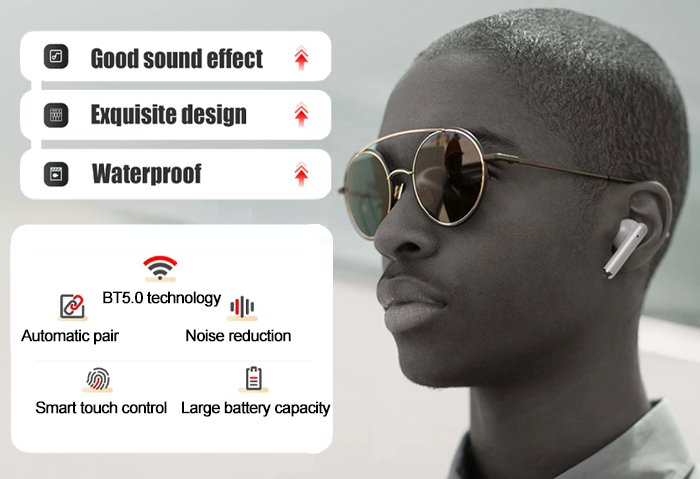 Good sound effect

Exquisite design

Waterproof

BT5.0 technology

Automatic pair

Noise reduction

Smart touch control

Large battery capacity